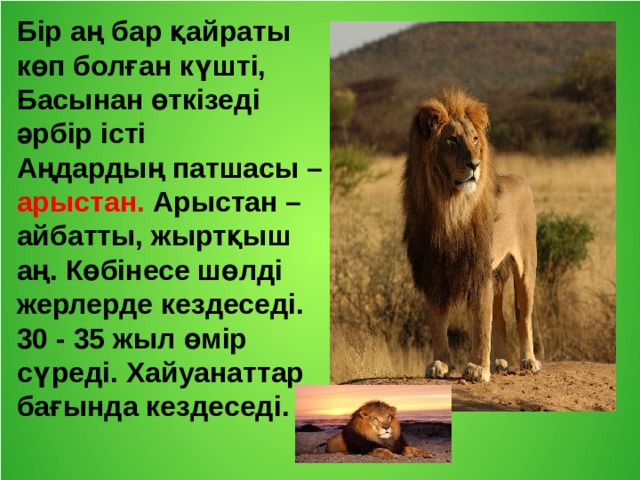 Бір аң бар қайраты көп болған күшті,
Басынан өткізеді әрбір істі
Аңдардың патшасы – арыстан. Арыстан – айбатты, жыртқыш аң. Көбінесе шөлді жерлерде кездеседі. 30 - 35 жыл өмір сүреді. Хайуанаттар бағында кездеседі.